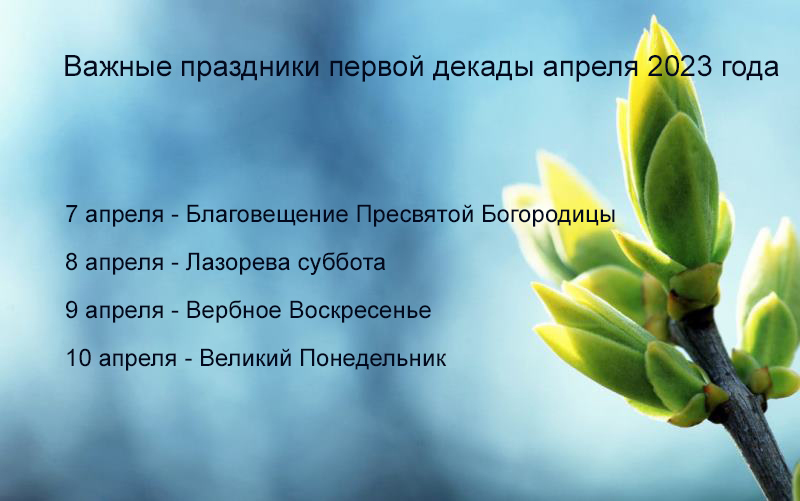 Важные праздники первой декады апреля 2023 года

7 апреля - Благовещение Пресвятой Богородицы

8 апреля - Лазорева суббота

9 апреля - Вербное Воскресенье

10 апреля - Великий Понедельник